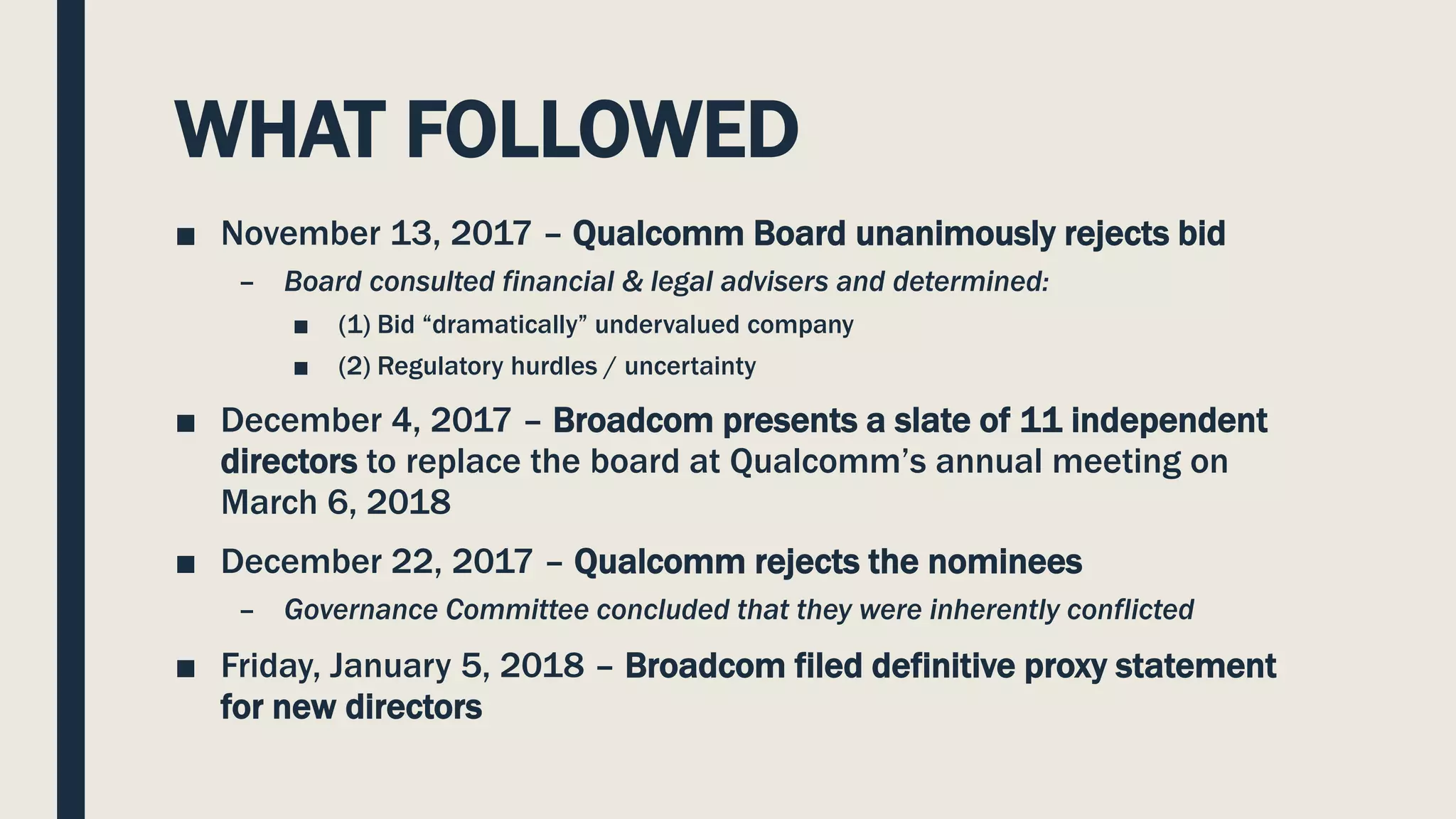 WHAT FOLLOWED

■ November 13, 2017 – Qualcomm Board unanimously rejects bid

– Board consulted financial & legal advisers and determined:

■ (1) Bid “dramatically” undervalued company

■ (2) Regulatory hurdles / uncertainty

■ December 4, 2017 – Broadcom presents a slate of 11 independent directors to replace the board at Qualcomm’s annual meeting on March 6, 2018

■ December 22, 2017 – Qualcomm rejects the nominees

– Governance Committee concluded that they were inherently conflicted

■ Friday, January 5, 2018 – Broadcom filed definitive proxy statement for new directors